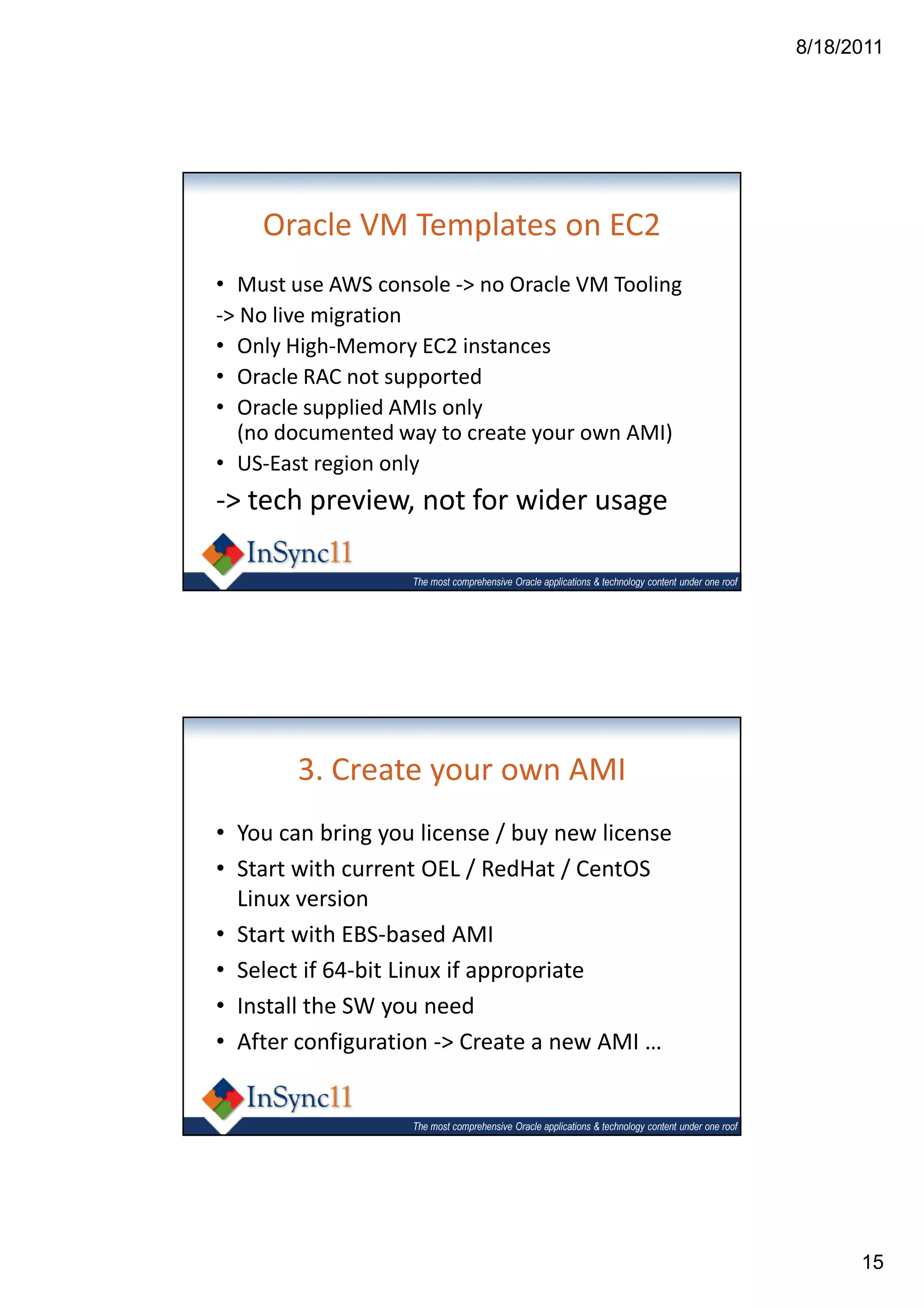 8/18/2011

Oracle VM Templates on EC2

• Must use AWS console -> no Oracle VM Tooling
-> No live migration
• Only High-Memory EC2 instances
• Oracle RAC not supported
• Oracle supplied AMIs only
(no documented way to create your own AMI)
• US-East region only
-> tech preview, not for wider usage

InSync11
The most comprehensive Oracle applications & technology content under one roof

3. Create your own AMI

• You can bring you license / buy new license
• Start with current OEL / RedHat / CentOS Linux version
• Start with EBS-based AMI
• Select if 64-bit Linux if appropriate
• Install the SW you need
• After configuration -> Create a new AMI …

InSync11
The most comprehensive Oracle applications & technology content under one roof

15